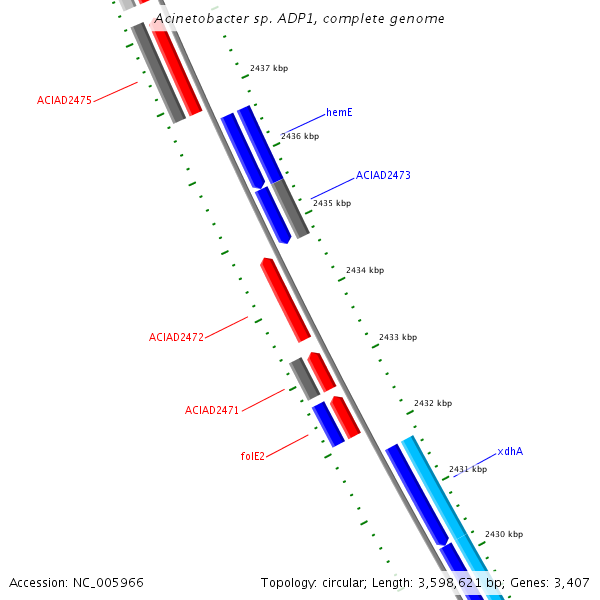 Acinetobacter sp. ADP1, complete genome

2437 kbp

ACIAD2475

hemE

2436 kbp

ACIAD2473

2435 kbp

2434 kbp

ACIAD2472

2433 kbp

ACIAD2471

2432 kbp

folE2

xdhA

2431 kbp

2430 kbp

Accession: NC_005966

Topology: circular; Length: 3,598,621 bp; Genes: 3,407